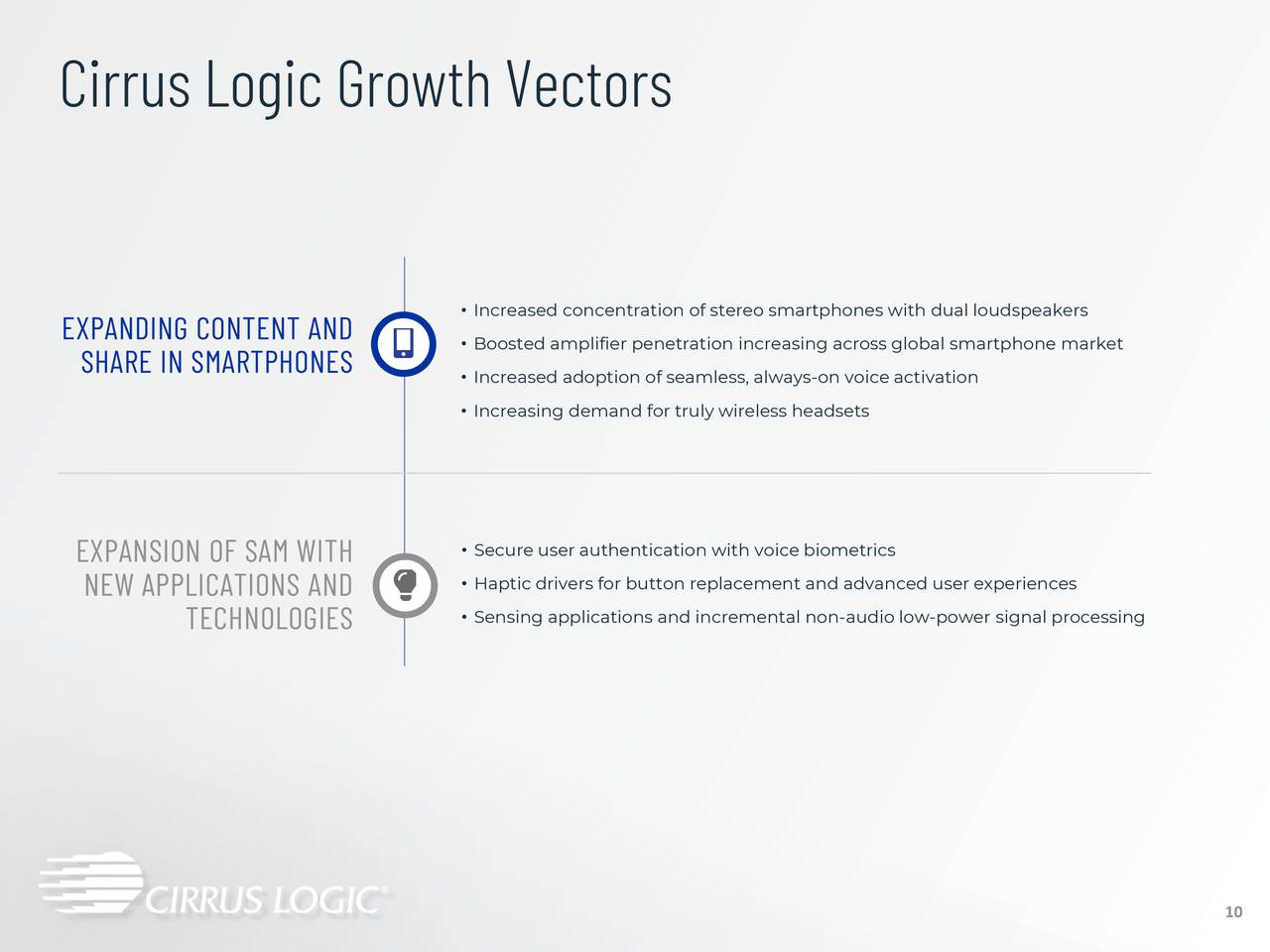 Cirrus Logic Growth Vectors

EXPANDING CONTENT AND SHARE IN SMARTPHONES

• Increased concentration of stereo smartphones with dual loudspeakers
• Boosted amplifier penetration increasing across global smartphone market
• Increased adoption of seamless, always-on voice activation
• Increasing demand for truly wireless headsets

EXPANSION OF SAM WITH NEW APPLICATIONS AND TECHNOLOGIES

• Secure user authentication with voice biometrics
• Haptic drivers for button replacement and advanced user experiences
• Sensing applications and incremental non-audio low-power signal processing

CIRRUS LOGIC®

10